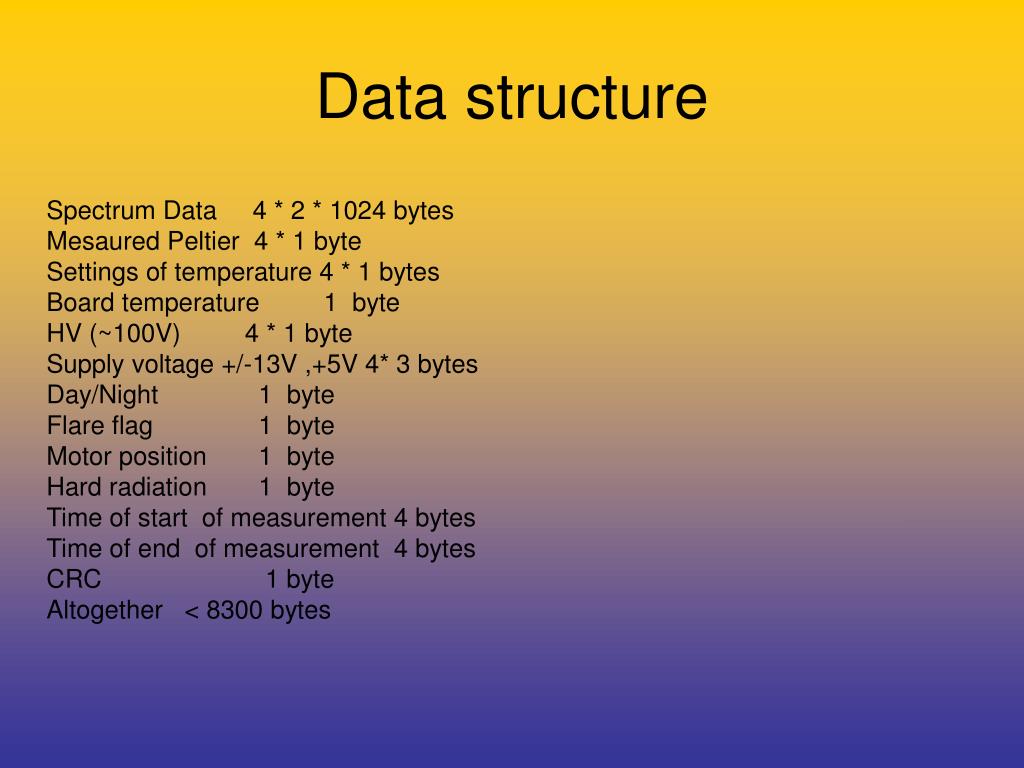 Data structure

Spectrum Data 4 * 2 * 1024 bytes
Mesaured Peltier 4 * 1 byte
Settings of temperature 4 * 1 bytes
Board temperature 1 byte
HV (~100V) 4 * 1 byte
Supply voltage +/-13V ,+5V 4* 3 bytes
Day/Night 1 byte
Flare flag 1 byte
Motor position 1 byte
Hard radiation 1 byte
Time of start of measurement 4 bytes
Time of end of measurement 4 bytes
CRC 1 byte
Altogether < 8300 bytes